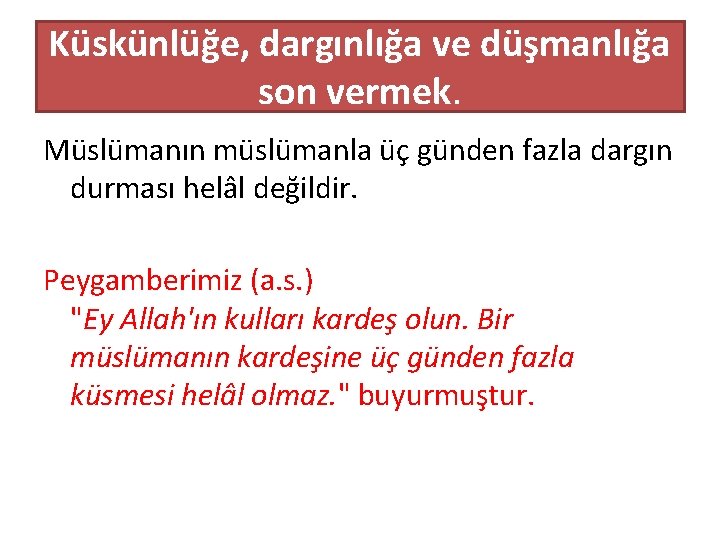 Küskünlüğe, dargınlığa ve düşmanlığa son vermek.

Müslümanın müslümanla üç günden fazla dargın durması helâl değildir.

Peygamberimiz (a.s.) "Ey Allah'ın kulları kardeş olun. Bir müslümanın kardeşine üç günden fazla küsmesi helâl olmaz." buyurmuştur.